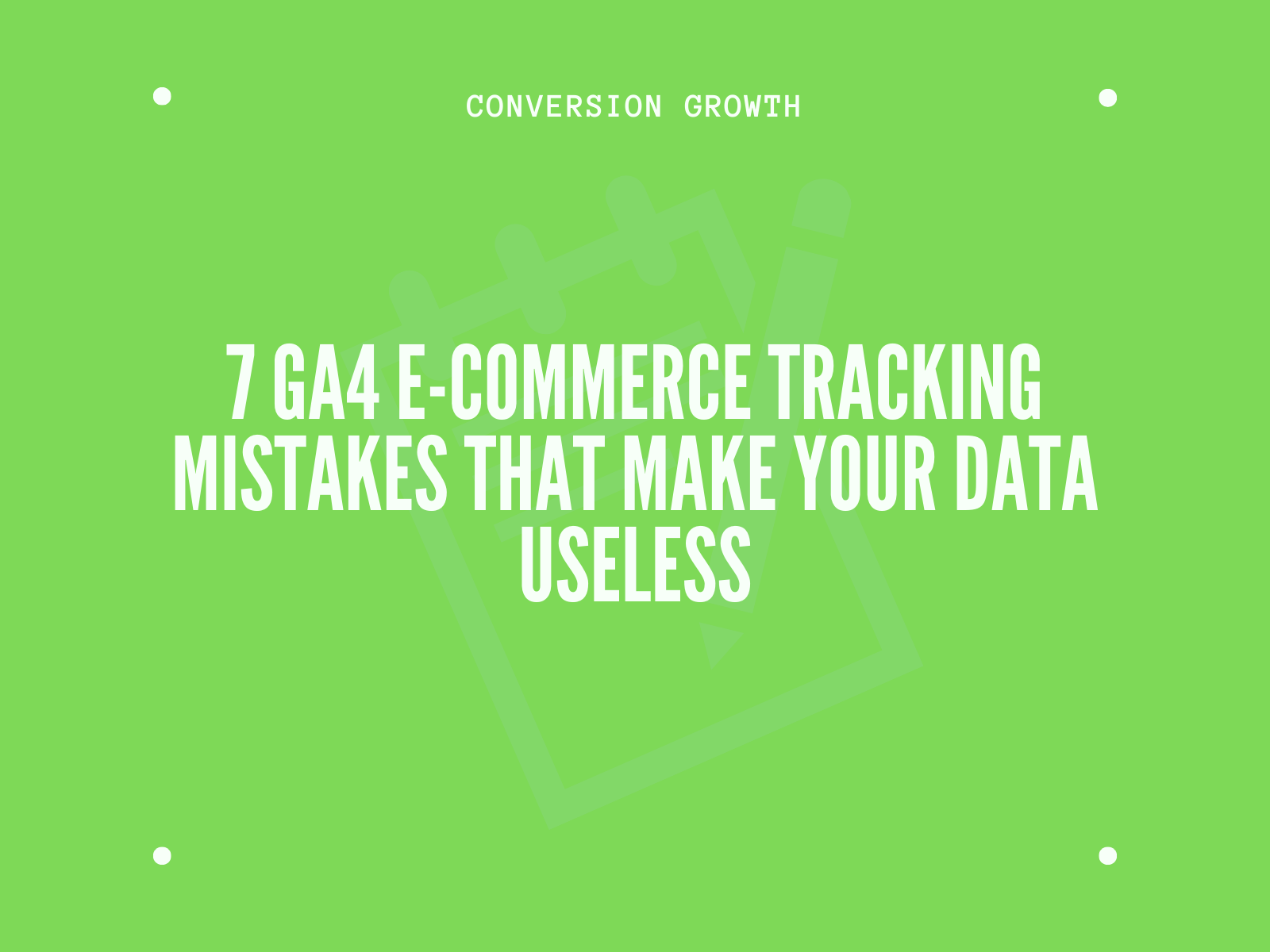 CONVERSION GROWTH

7 GA4 E-COMMERCE TRACKING MISTAKES THAT MAKE YOUR DATA USELESS